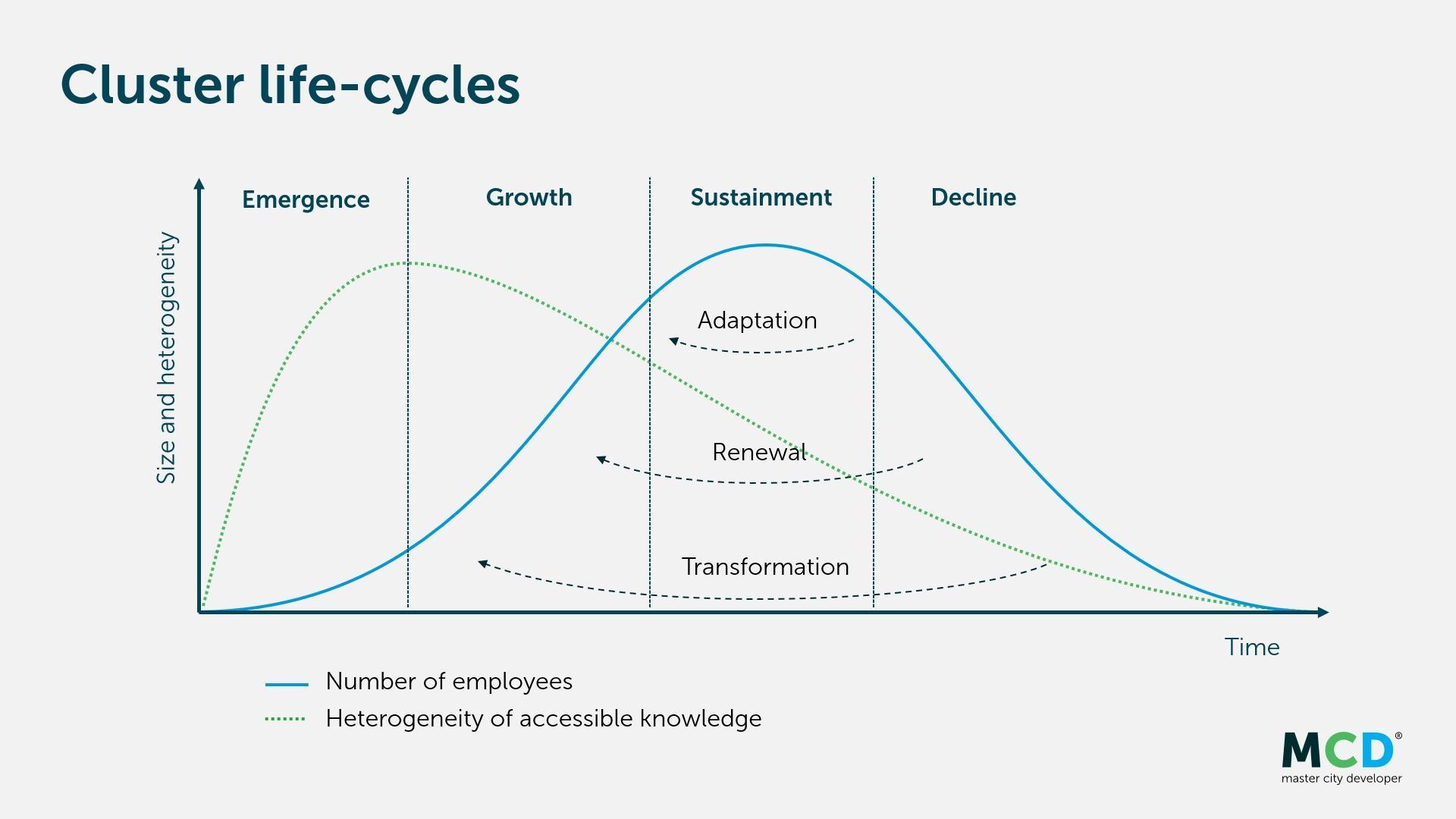 Cluster life-cycles

Size and heterogeneity

Emergence

Growth

Sustainment

Decline

Adaptation

Renewal

Transformation

Time

Number of employees

Heterogeneity of accessible knowledge

MCD®
master city developer